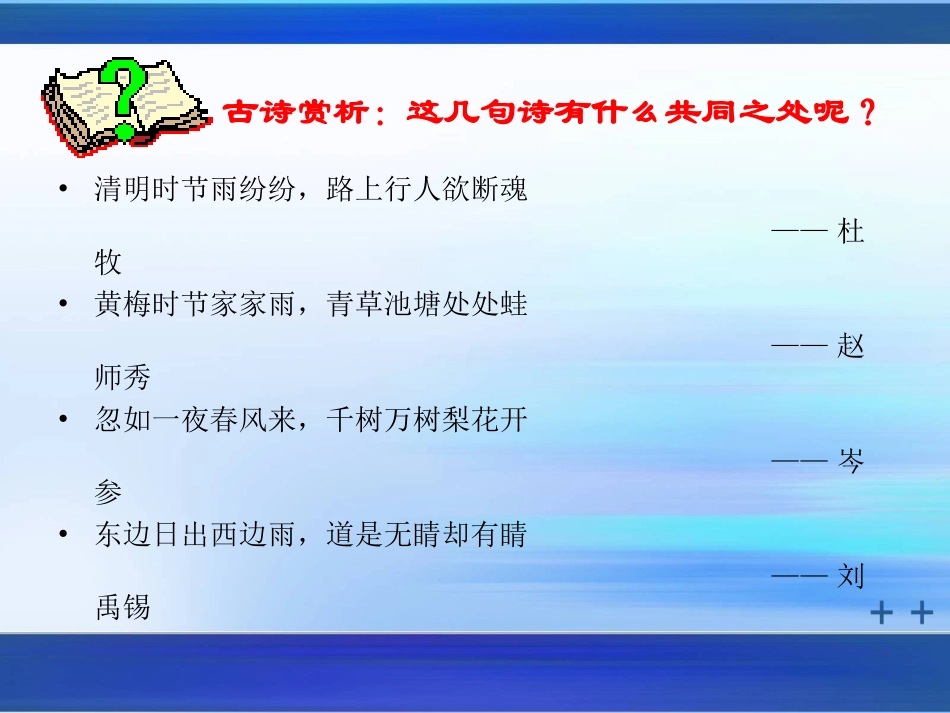 古诗赏析：这几句诗有什么共同之处呢？

• 清明时节雨纷纷，路上行人欲断魂
—— 杜牧

• 黄梅时节家家雨，青草池塘处处蛙
—— 赵师秀

• 忽如一夜春风来，千树万树梨花开
—— 岑参

• 东边日出西边雨，道是无晴却有晴
—— 刘禹锡